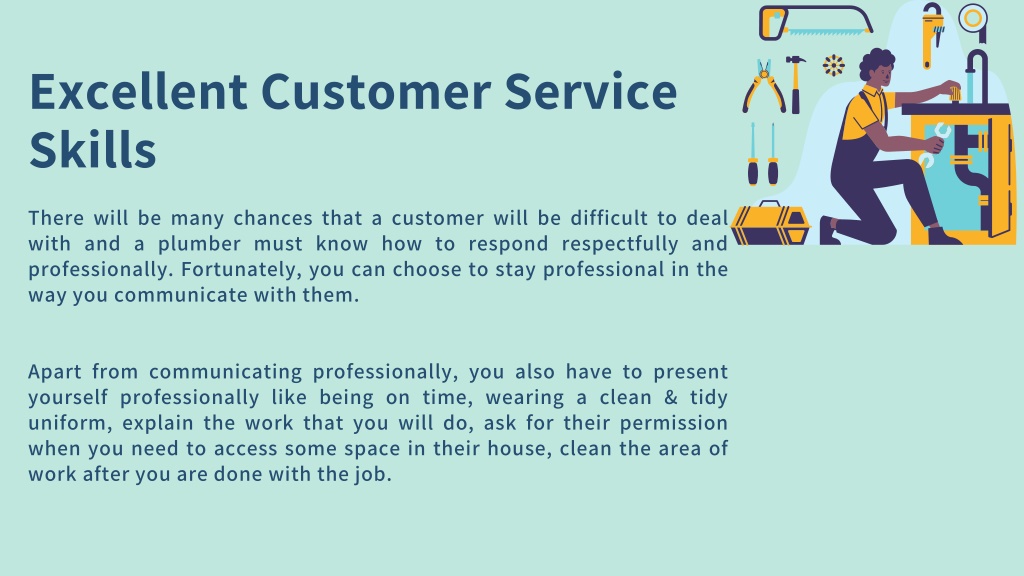 Excellent Customer Service Skills

There will be many chances that a customer will be difficult to deal with and a plumber must know how to respond respectfully and professionally. Fortunately, you can choose to stay professional in the way you communicate with them.

Apart from communicating professionally, you also have to present yourself professionally like being on time, wearing a clean & tidy uniform, explain the work that you will do, ask for their permission when you need to access some space in their house, clean the area of work after you are done with the job.